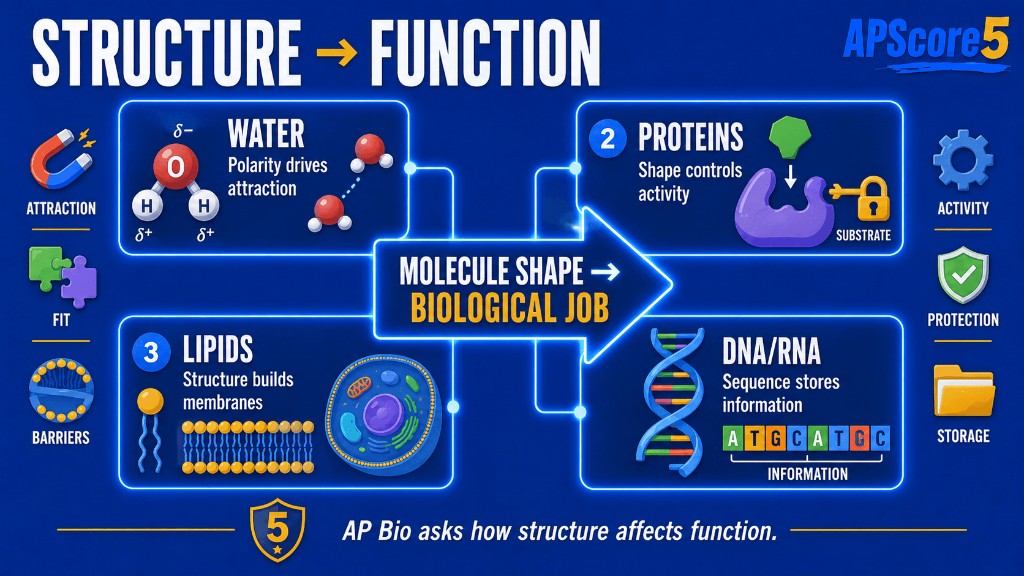 STRUCTURE → FUNCTION

APScore5

ATTRACTION

FIT

BARRIERS

$\delta-$
O
H H
$\delta+$ $\delta+$

WATER
Polarity drives attraction

2 PROTEINS
Shape controls activity

SUBSTRATE

MOLECULE SHAPE →
BIOLOGICAL JOB

3 LIPIDS
Structure builds membranes

DNA/RNA
Sequence stores information

A T G C A T G C
INFORMATION

ACTIVITY

PROTECTION

STORAGE

5

AP Bio asks how structure affects function.